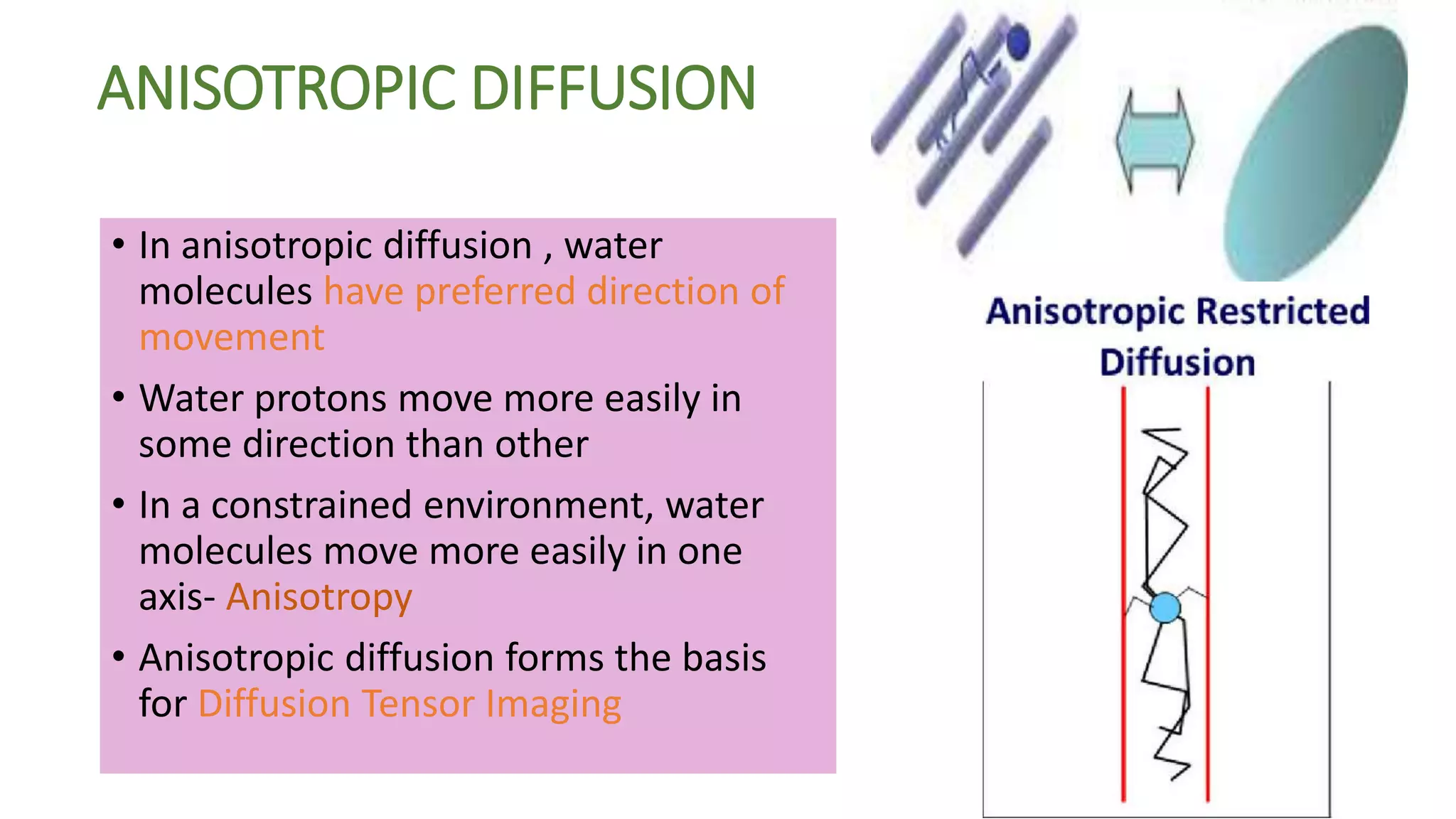 ANISOTROPIC DIFFUSION

• In anisotropic diffusion , water molecules have preferred direction of movement

• Water protons move more easily in some direction than other

• In a constrained environment, water molecules move more easily in one axis- Anisotropy

• Anisotropic diffusion forms the basis for Diffusion Tensor Imaging

Anisotropic Restricted Diffusion